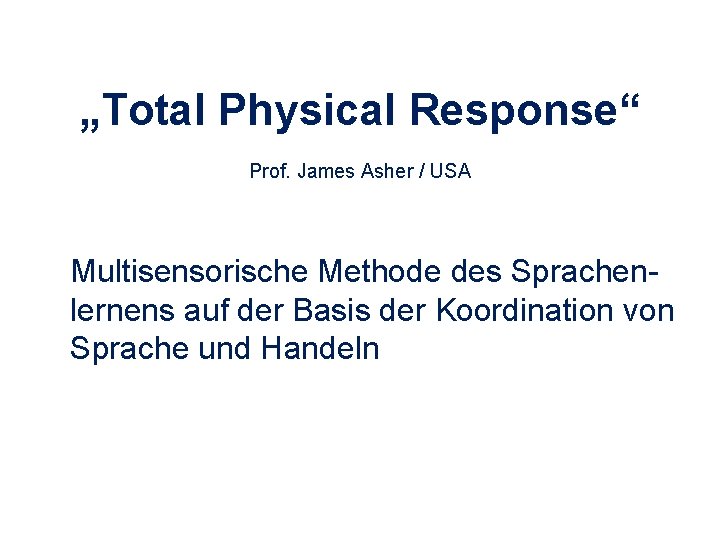 „Total Physical Response“

Prof. James Asher / USA

Multisensorische Methode des Sprachenlernens auf der Basis der Koordination von Sprache und Handeln